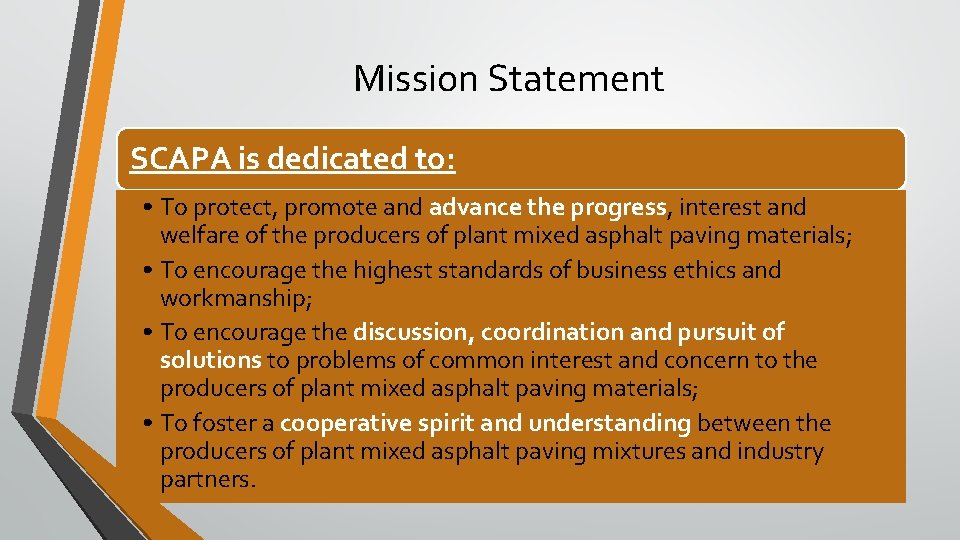 Mission Statement

SCAPA is dedicated to:

• To protect, promote and advance the progress, interest and welfare of the producers of plant mixed asphalt paving materials;
• To encourage the highest standards of business ethics and workmanship;
• To encourage the discussion, coordination and pursuit of solutions to problems of common interest and concern to the producers of plant mixed asphalt paving materials;
• To foster a cooperative spirit and understanding between the producers of plant mixed asphalt paving mixtures and industry partners.